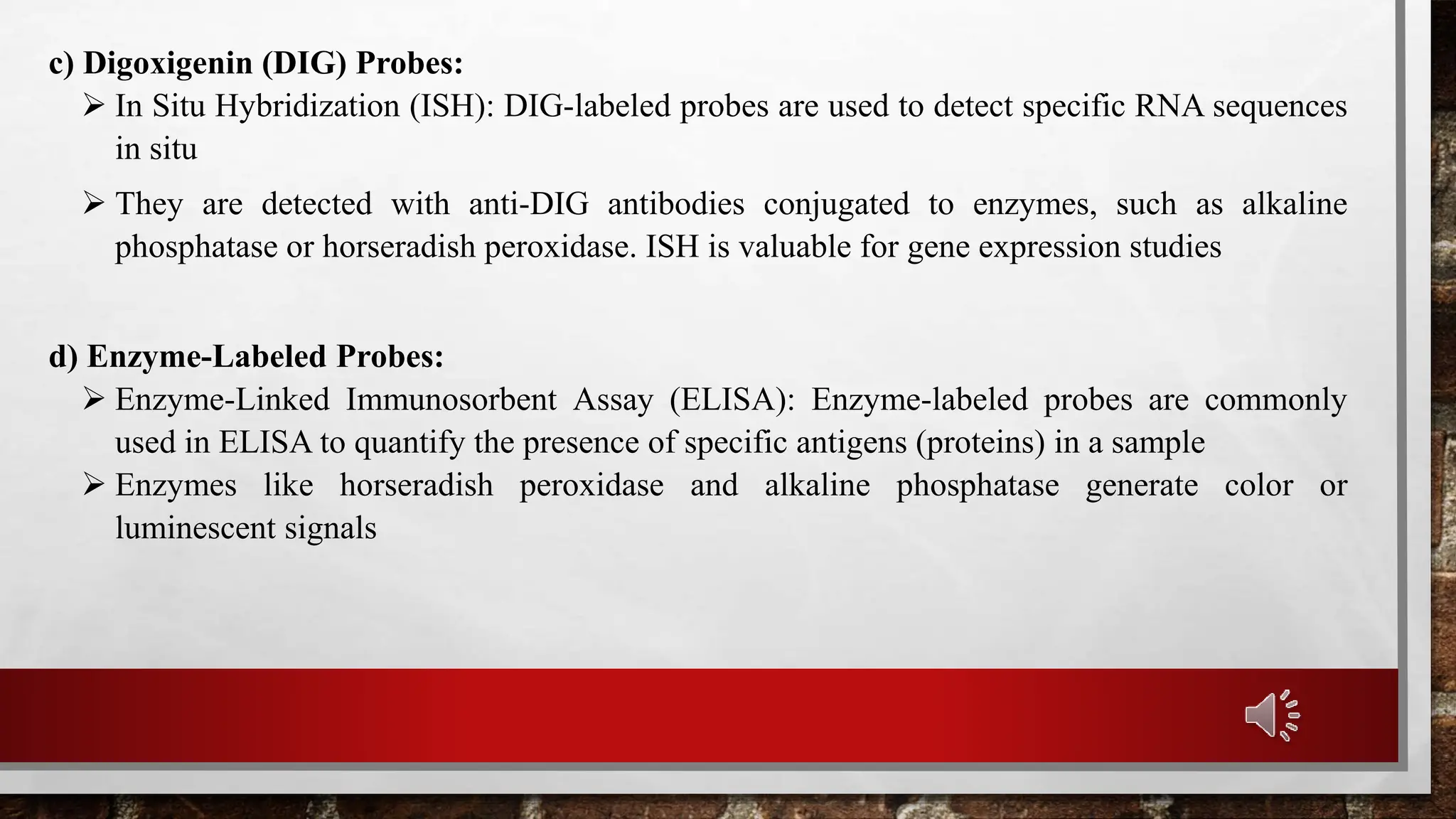 c) Digoxigenin (DIG) Probes:

➢ In Situ Hybridization (ISH): DIG-labeled probes are used to detect specific RNA sequences in situ

➢ They are detected with anti-DIG antibodies conjugated to enzymes, such as alkaline phosphatase or horseradish peroxidase. ISH is valuable for gene expression studies

d) Enzyme-Labeled Probes:

➢ Enzyme-Linked Immunosorbent Assay (ELISA): Enzyme-labeled probes are commonly used in ELISA to quantify the presence of specific antigens (proteins) in a sample

➢ Enzymes like horseradish peroxidase and alkaline phosphatase generate color or luminescent signals